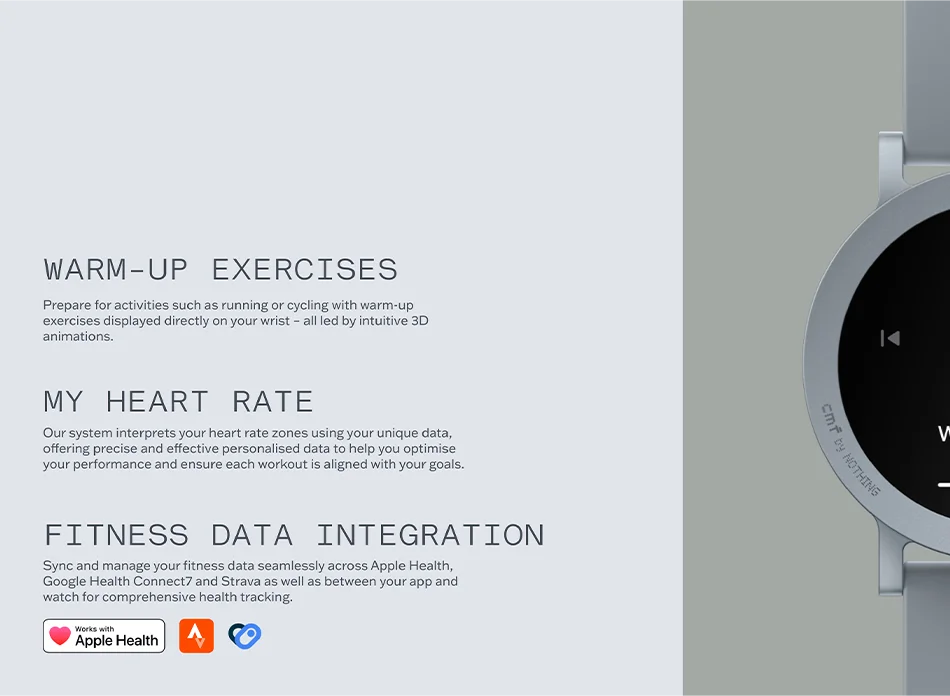 WARM-UP EXERCISES

Prepare for activities such as running or cycling with warm-up exercises displayed directly on your wrist – all led by intuitive 3D animations.

MY HEART RATE

Our system interprets your heart rate zones using your unique data, offering precise and effective personalised data to help you optimise your performance and ensure each workout is aligned with your goals.

FITNESS DATA INTEGRATION

Sync and manage your fitness data seamlessly across Apple Health, Google Health Connect7 and Strava as well as between your app and watch for comprehensive health tracking.

Works with Apple Health

cmf by NOTHING

W